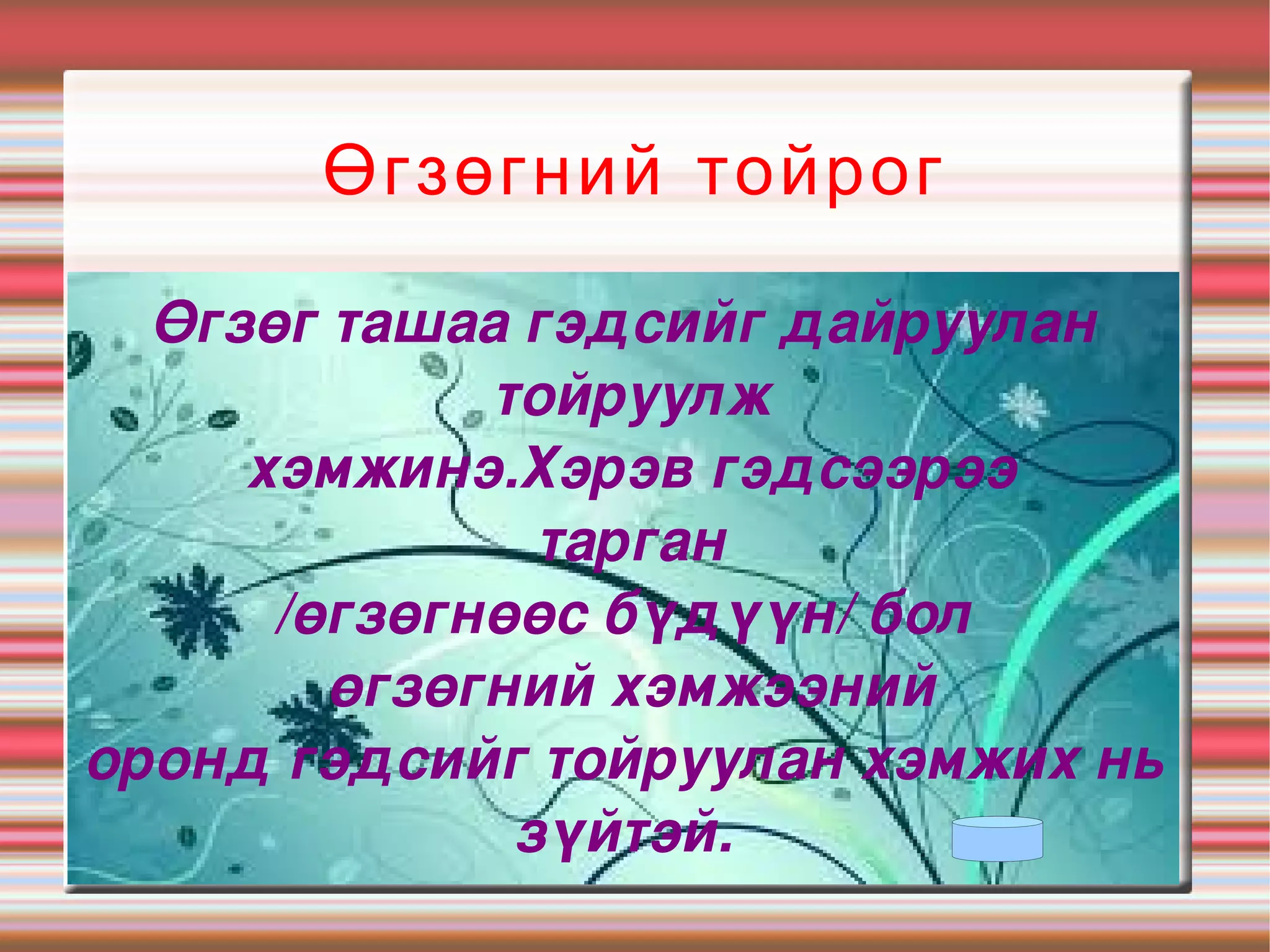 Өгзөгний тойрог

Өгзөг ташаа гэдсийг дайруулан тойруулж хэмжинэ.Хэрэв гэдсээрээ тарган /өгзөгнөөс бүдүүн/ бол өгзөгний хэмжээний оронд гэдсийг тойруулан хэмжих нь зүйтэй.